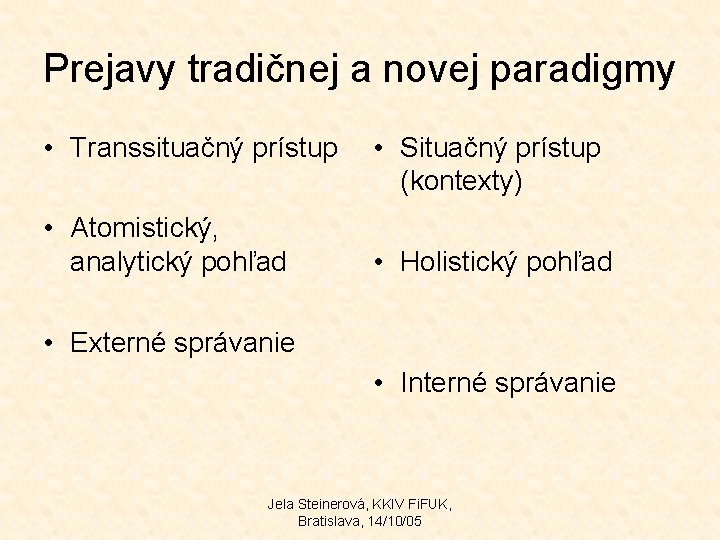 Prejavy tradičnej a novej paradigmy

• Transsituačný prístup

• Atomistický, analytický pohľad

• Externé správanie

• Situačný prístup (kontexty)

• Holistický pohľad

• Interné správanie

Jela Steinerová, KKIV FiFUK, Bratislava, 14/10/05